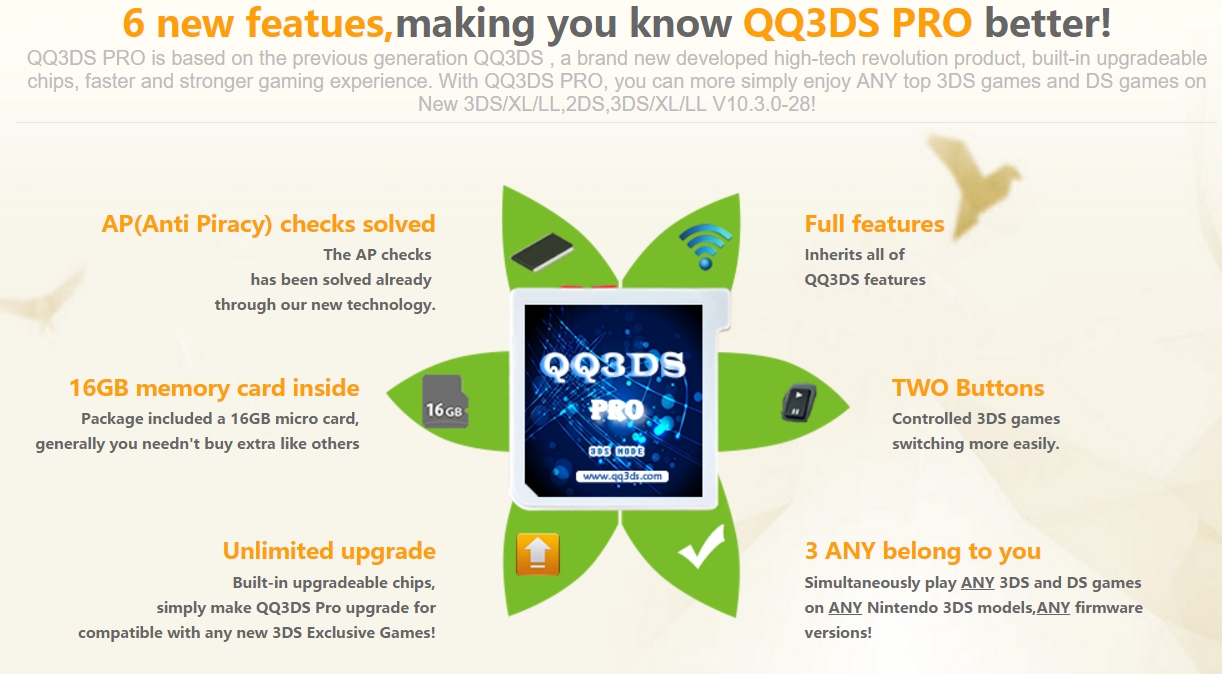 6 new featues,making you know QQ3DS PRO better!

QQ3DS PRO is based on the previous generation QQ3DS , a brand new developed high-tech revolution product, built-in upgradeable chips, faster and stronger gaming experience. With QQ3DS PRO, you can more simply enjoy ANY top 3DS games and DS games on New 3DS/XL/LL,2DS,3DS/XL/LL V10.3.0-28!

AP(Anti Piracy) checks solved

The AP checks has been solved already through our new technology.

16GB memory card inside

Package included a 16GB micro card, generally you needn't buy extra like others

Unlimited upgrade

Built-in upgradeable chips, simply make QQ3DS Pro upgrade for compatible with any new 3DS Exclusive Games!

16GB

QQ3DS

PRO

3DS MODE

www.qq3ds.com

Full features

Inherits all of QQ3DS features

TWO Buttons

Controlled 3DS games switching more easily.

3 ANY belong to you

Simultaneously play ANY 3DS and DS games on ANY Nintendo 3DS models,ANY firmware versions!